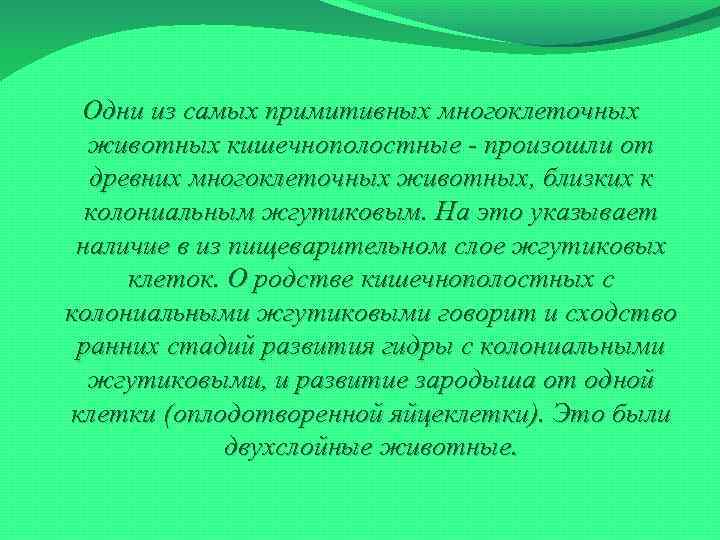 Одни из самых примитивных многоклеточных животных кишечнополостные - произошли от древних многоклеточных животных, близких к колониальным жгутиковым. На это указывает наличие в из пищеварительном слое жгутиковых клеток. О родстве кишечнополостных с колониальными жгутиковыми говорит и сходство ранних стадий развития гидры с колониальными жгутиковыми, и развитие зародыша от одной клетки (оплодотворенной яйцеклетки). Это были двухслойные животные.